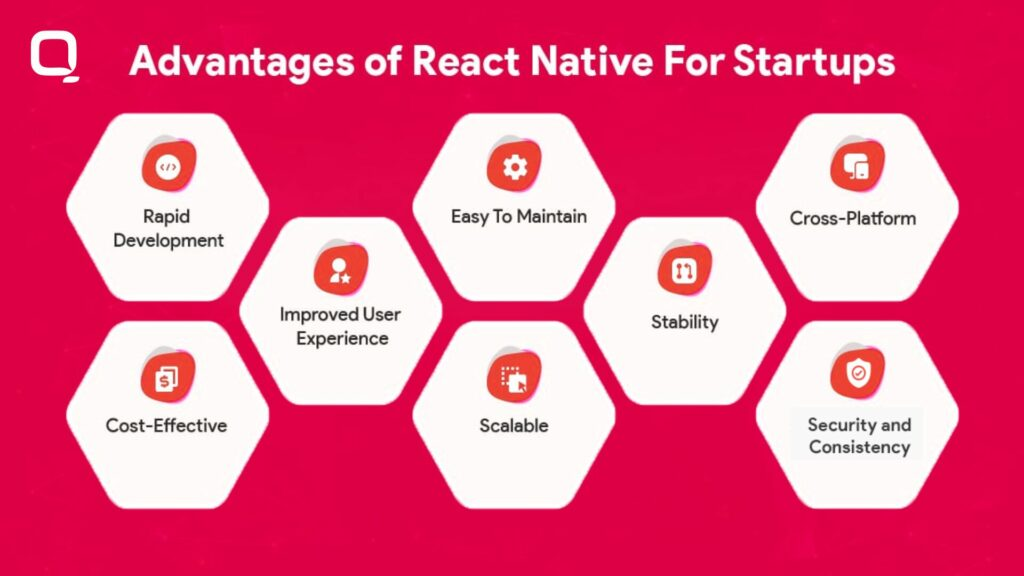 Advantages of React Native For Startups

Rapid Development

Cost-Effective

Improved User Experience

Easy To Maintain

Scalable

Stability

Cross-Platform

Security and Consistency